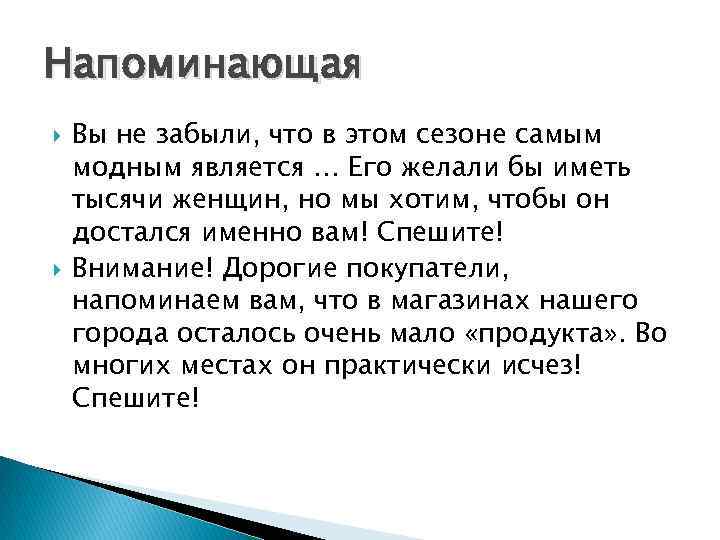 Напоминающая

Вы не забыли, что в этом сезоне самым модным является ... Его желали бы иметь тысячи женщин, но мы хотим, чтобы он достался именно вам! Спешите!

Внимание! Дорогие покупатели, напоминаем вам, что в магазинах нашего города осталось очень мало «продукта». Во многих местах он практически исчез! Спешите!